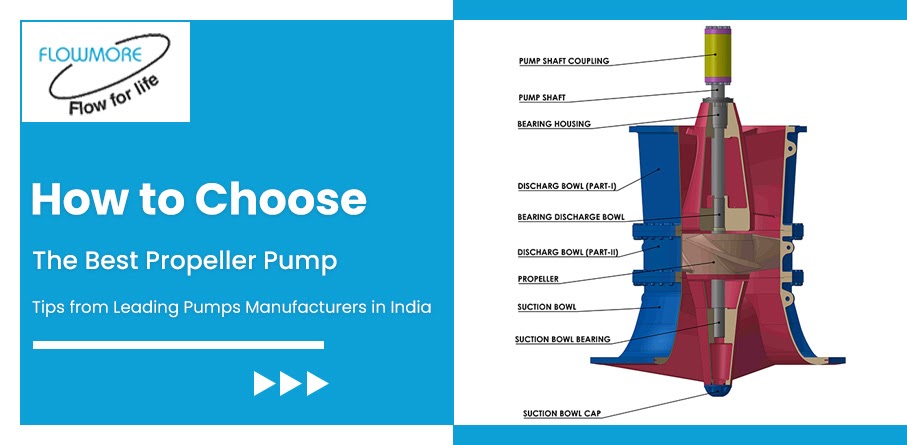 FLOWMORE
Flow for life

How to Choose

The Best Propeller Pump

Tips from Leading Pumps Manufacturers in India

PUMP SHAFT COUPLING
PUMP SHAFT
BEARING HOUSING
DISCHARG BOWL (PART-I)
BEARING DISCHARGE BOWL
DISCHARG BOWL (PART-II)
PROPELLER
SUCTION BOWL
SUCTION BOWL BEARING
SUCTION BOWL CAP